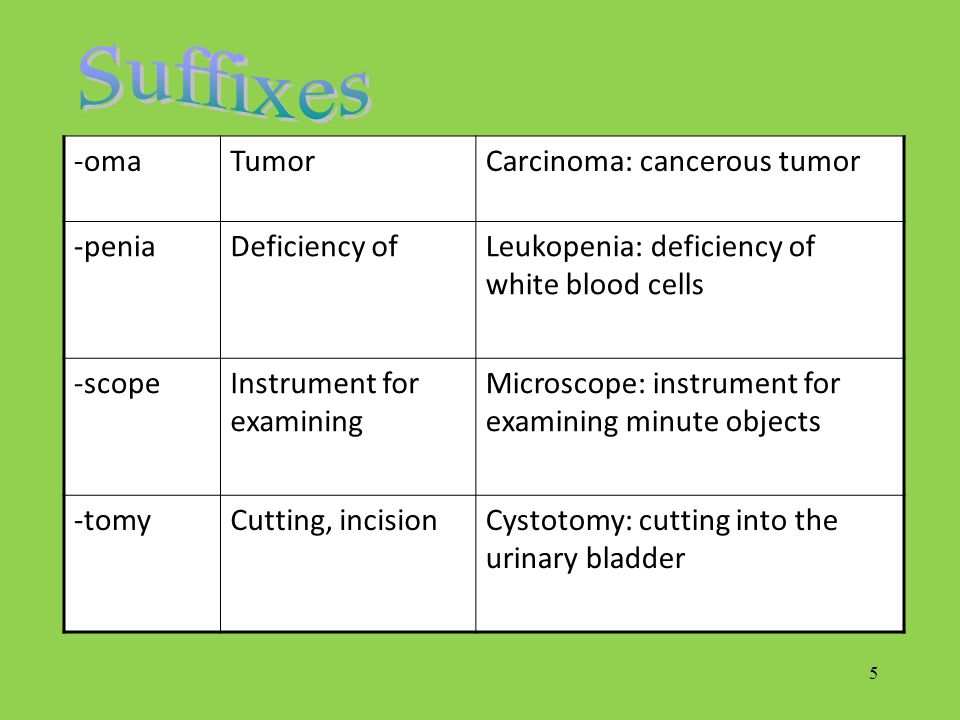 Suffixes

| -oma | Tumor | Carcinoma: cancerous tumor |
|---|---|---|
| -penia | Deficiency of | Leukopenia: deficiency of white blood cells |
| -scope | Instrument for examining | Microscope: instrument for examining minute objects |
| -tomy | Cutting, incision | Cystotomy: cutting into the urinary bladder |

5